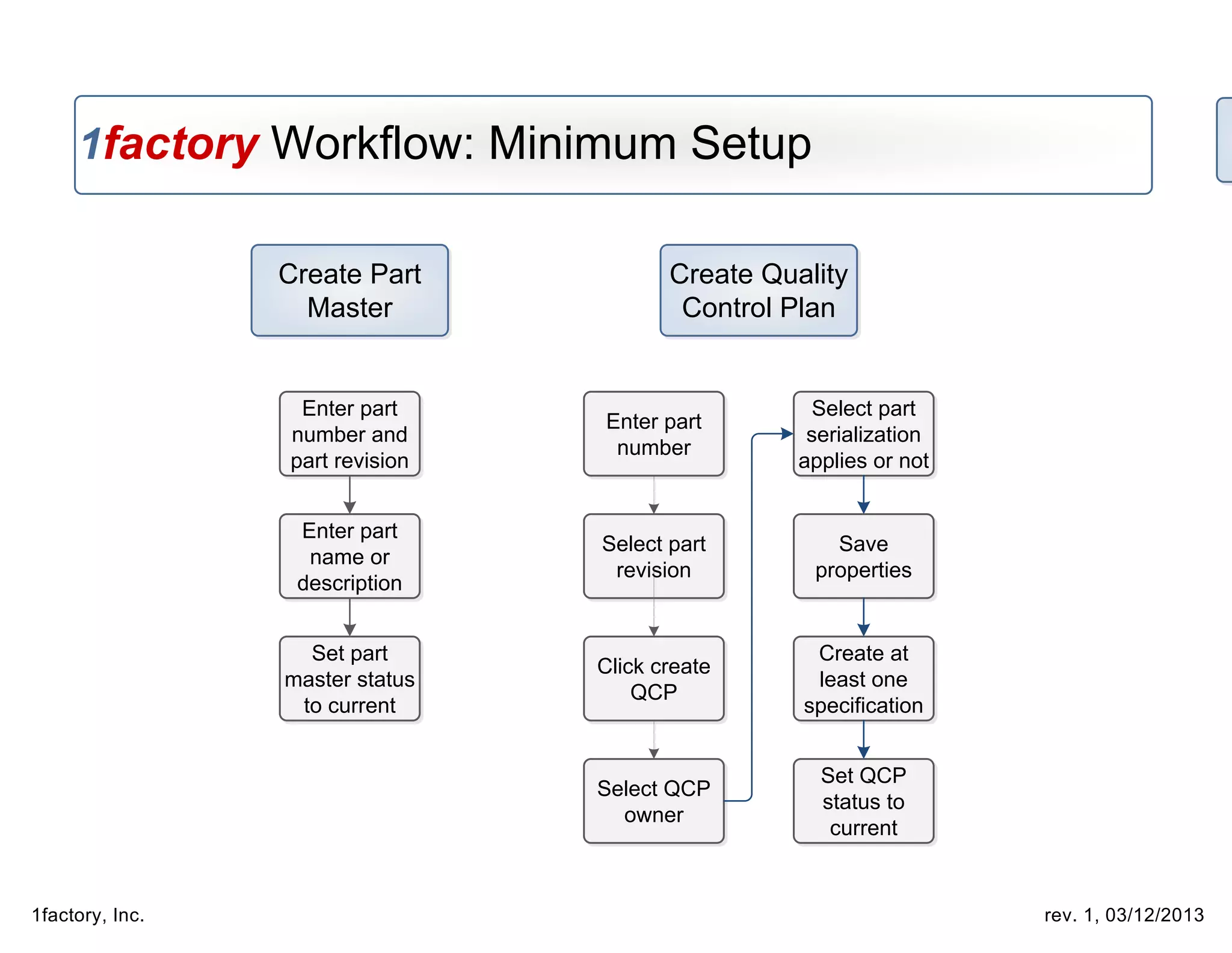 1factory Workflow: Minimum Setup

Create Part Master

Enter part number and part revision

Enter part name or description

Set part master status to current

Create Quality Control Plan

Enter part number

Select part revision

Click create QCP

Select QCP owner

Select part serialization applies or not

Save properties

Create at least one specification

Set QCP status to current

1factory, Inc.

rev. 1, 03/12/2013